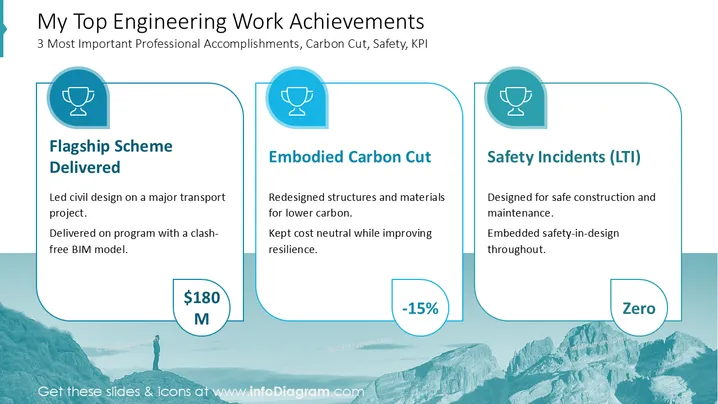 My Top Engineering Work Achievements
3 Most Important Professional Accomplishments, Carbon Cut, Safety, KPI

Flagship Scheme Delivered

Led civil design on a major transport project.

Delivered on program with a clash-free BIM model.

$180 M

Embodied Carbon Cut

Redesigned structures and materials for lower carbon.

Kept cost neutral while improving resilience.

-15%

Safety Incidents (LTI)

Designed for safe construction and maintenance.

Embedded safety-in-design throughout.

Zero

Get these slides & icons at www.infoDiagram.com